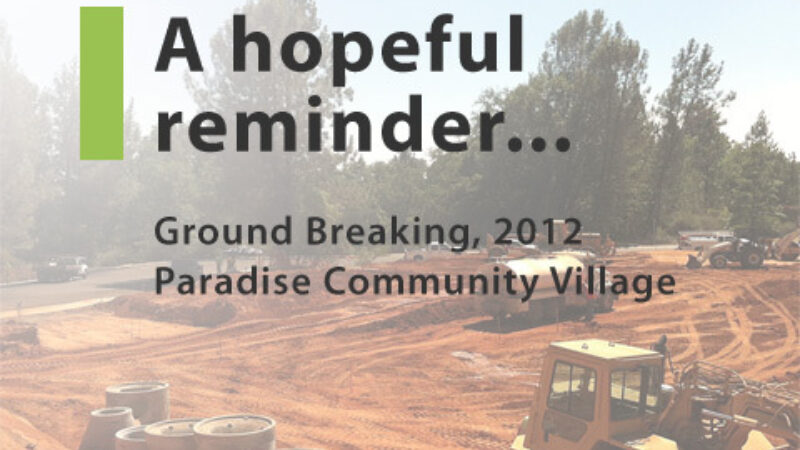 A hopeful reminder...

Ground Breaking, 2012
Paradise Community Village